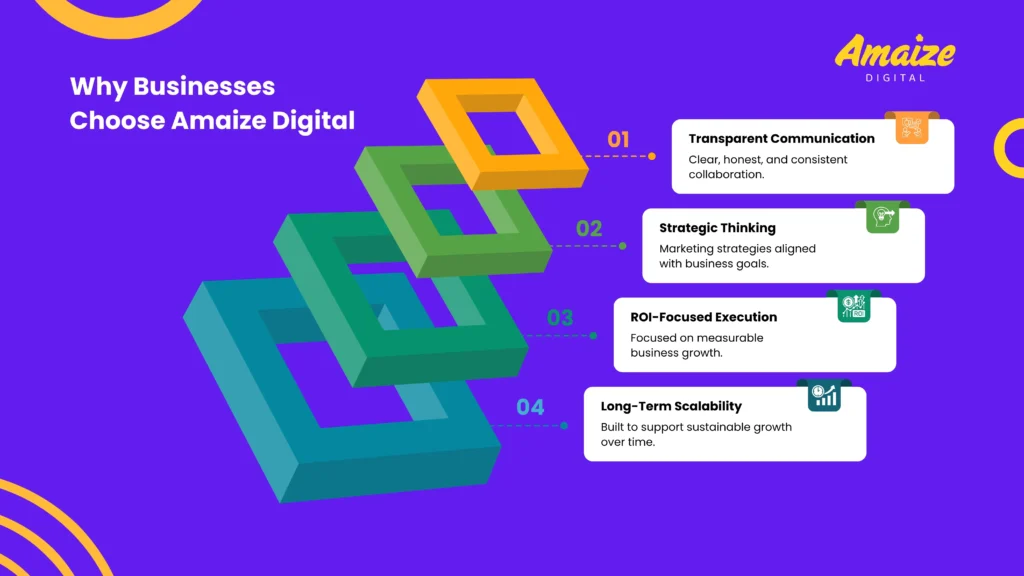 Amaize
DIGITAL

Why Businesses Choose Amaize Digital

01
Transparent Communication
Clear, honest, and consistent collaboration.

02
Strategic Thinking
Marketing strategies aligned with business goals.

03
ROI-Focused Execution
Focused on measurable business growth.

04
Long-Term Scalability
Built to support sustainable growth over time.